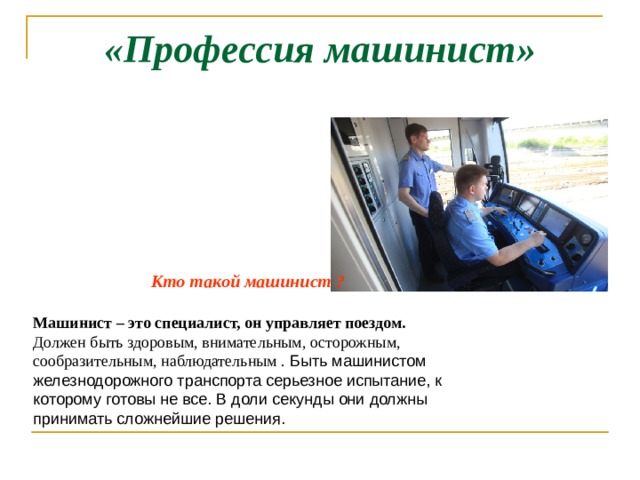 «Профессия машинист»

Кто такой машинист ?

Машинист – это специалист, он управляет поездом. Должен быть здоровым, внимательным, осторожным, сообразительным, наблюдательным . Быть машинистом железнодорожного транспорта серьезное испытание, к которому готовы не все. В доли секунды они должны принимать сложнейшие решения.